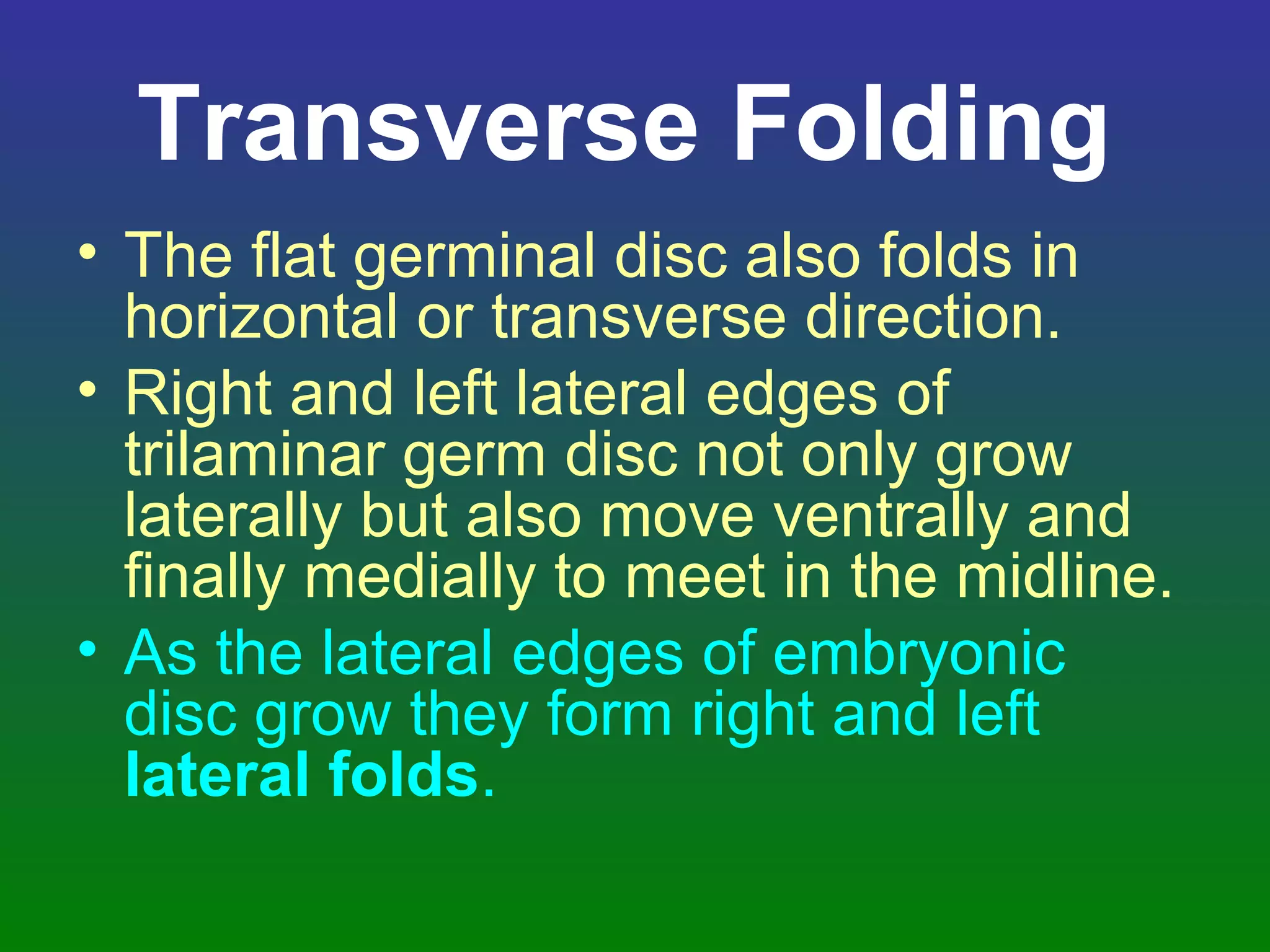 Transverse Folding

• The flat germinal disc also folds in horizontal or transverse direction.

• Right and left lateral edges of trilaminar germ disc not only grow laterally but also move ventrally and finally medially to meet in the midline.

• As the lateral edges of embryonic disc grow they form right and left lateral folds.